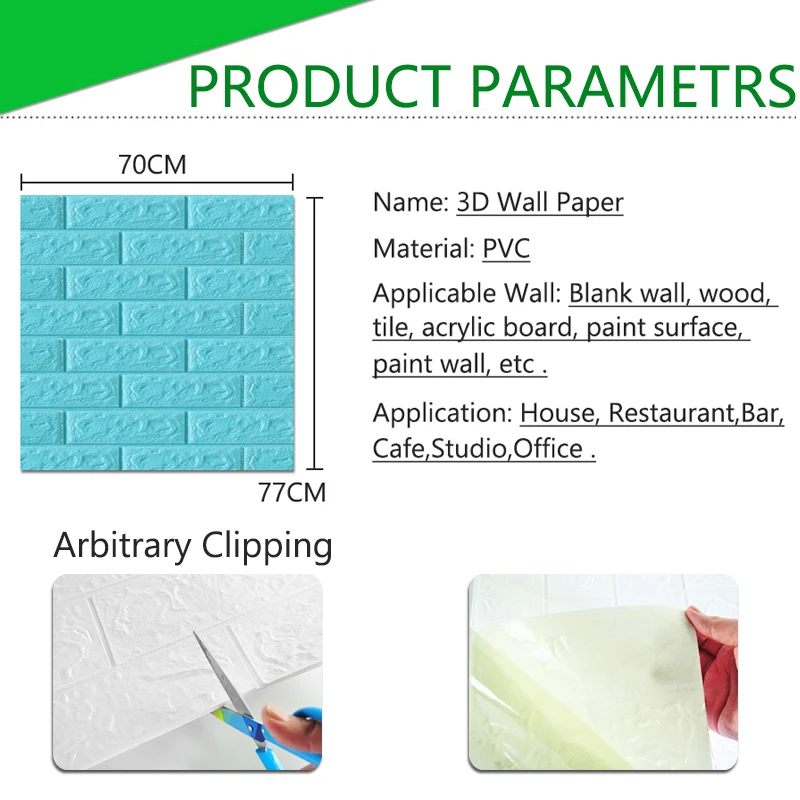 PRODUCT PARAMETRS

70CM

77CM

Name: 3D Wall Paper

Material: PVC

Applicable Wall: Blank wall, wood, tile, acrylic board, paint surface, paint wall, etc .

Application: House, Restaurant,Bar, Cafe,Studio,Office .

Arbitrary Clipping